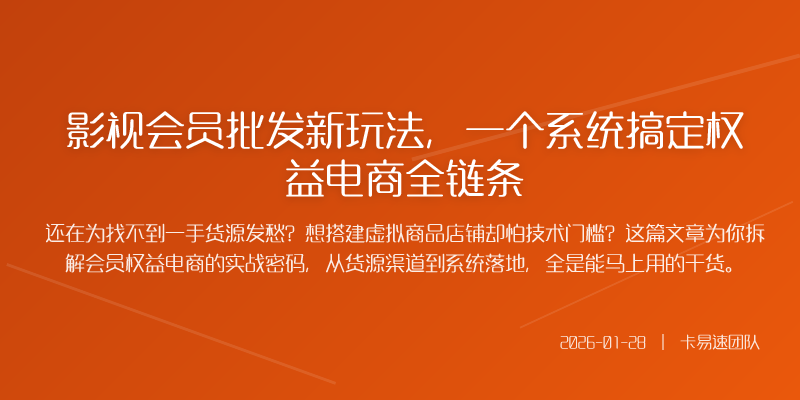 影视会员批发新玩法，一个系统搞定权益电商全链条

还在为找不到一手货源发愁？想搭建虚拟商品店铺却怕技术门槛？这篇文章为你拆解会员权益电商的实战密码，从货源渠道到系统落地，全是能马上用的干货。

2026-01-28 | 卡易速团队